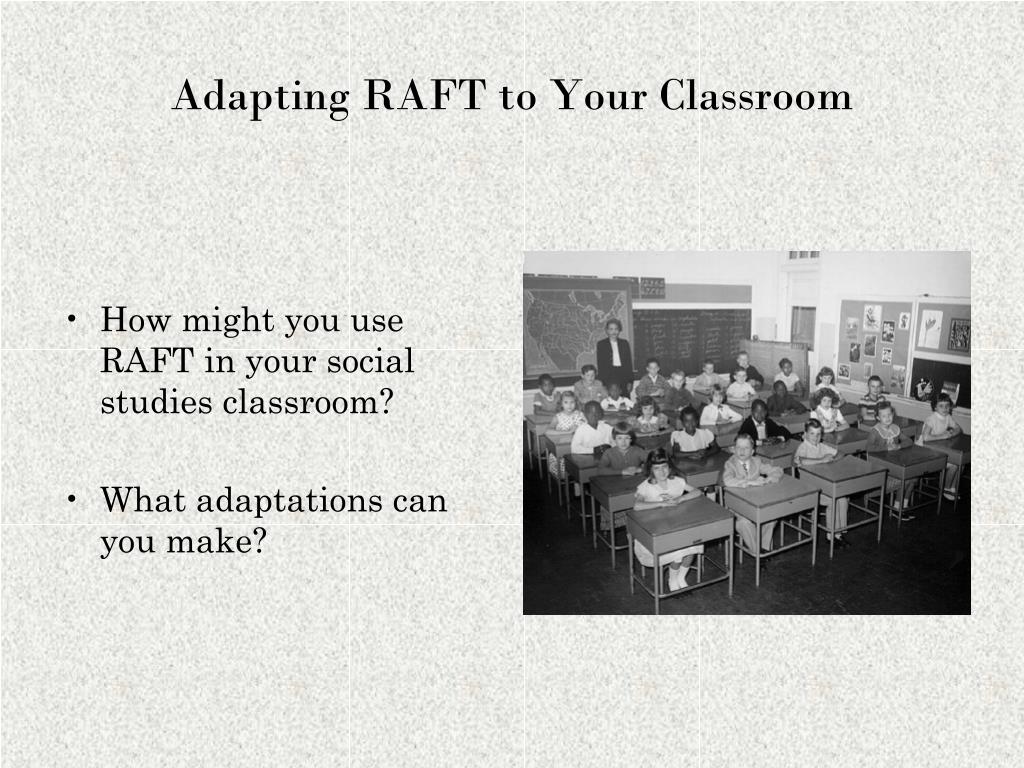 Adapting RAFT to Your Classroom

• How might you use RAFT in your social studies classroom?

• What adaptations can you make?